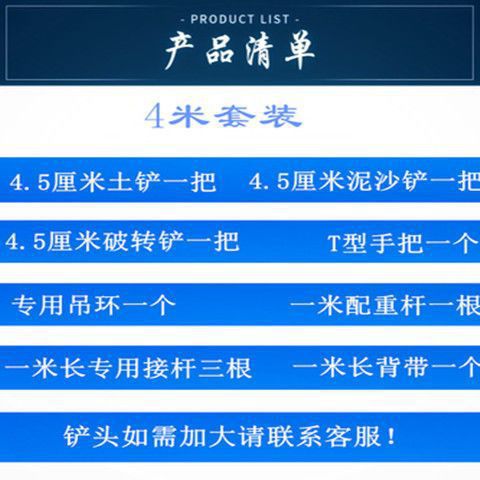 - PRODUCT LIST -
产品清单

4米套装

4.5厘米土铲一把 4.5厘米泥沙铲一把

4.5厘米破转铲一把 T型手把一个

专用吊环一个 一米配重杆一根

一米长专用接杆三根 一米长背带一个

铲头如需加大请联系客服!